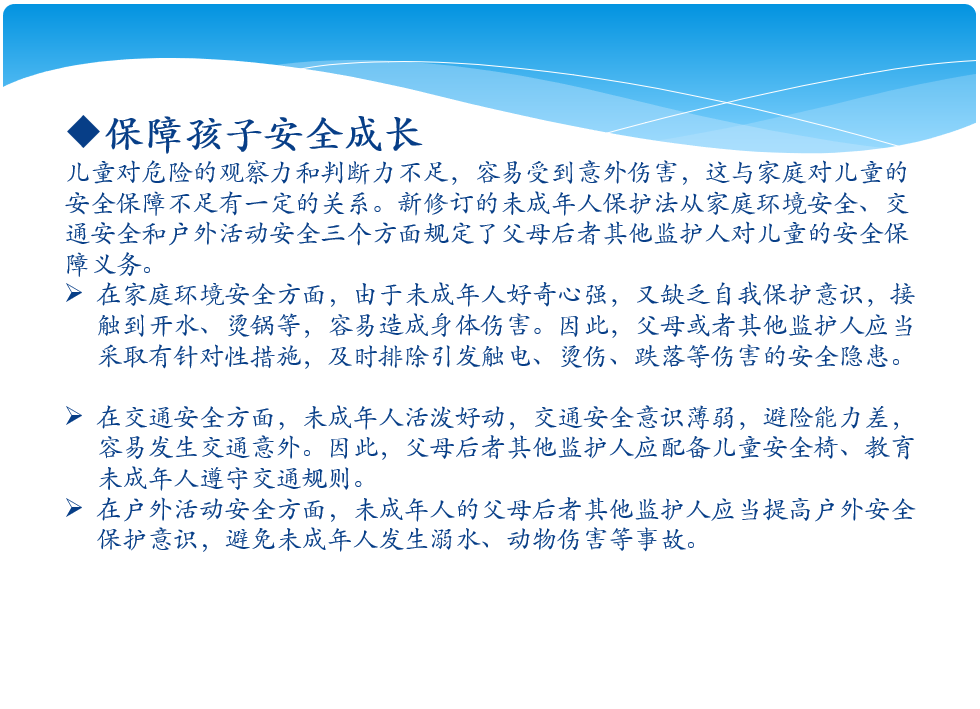 ◆保障孩子安全成长

儿童对危险的观察力和判断力不足，容易受到意外伤害，这与家庭对儿童的安全保障不足有一定的关系。新修订的未成年人保护法从家庭环境安全、交通安全和户外活动安全三个方面规定了父母后者其他监护人对儿童的安全保障义务。

➢ 在家庭环境安全方面，由于未成年人好奇心强，又缺乏自我保护意识，接触到开水、烫锅等，容易造成身体伤害。因此，父母或者其他监护人应当采取有针对性措施，及时排除引发触电、烫伤、跌落等伤害的安全隐患。

➢ 在交通安全方面，未成年人活泼好动，交通安全意识薄弱，避险能力差，容易发生交通意外。因此，父母后者其他监护人应配备儿童安全椅、教育未成年人遵守交通规则。

➢ 在户外活动安全方面，未成年人的父母后者其他监护人应当提高户外安全保护意识，避免未成年人发生溺水、动物伤害等事故。